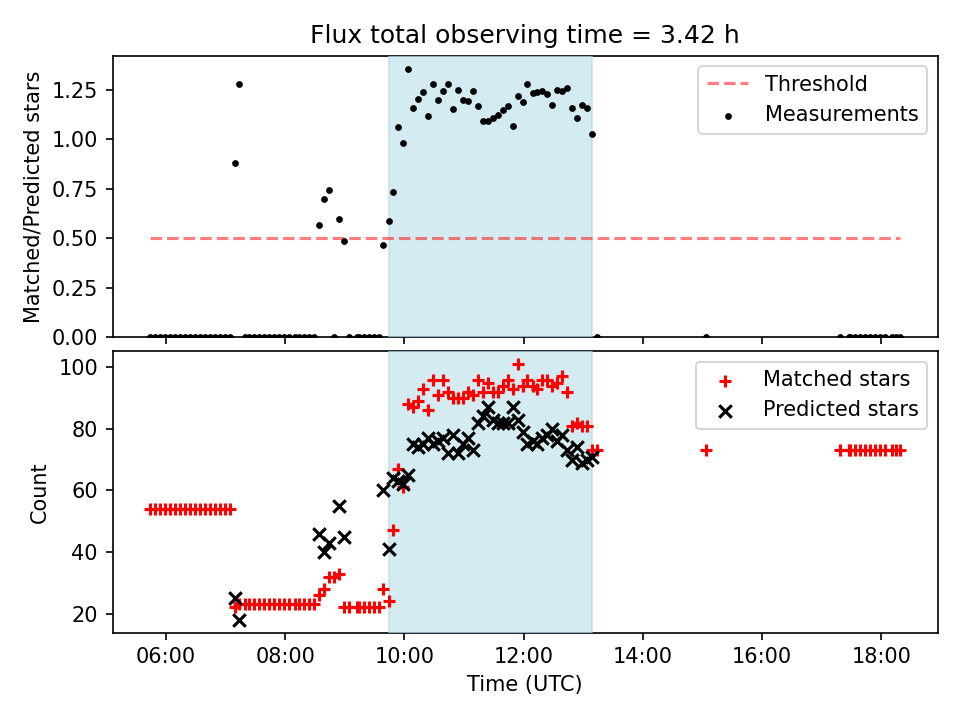 Flux total observing time = 3.42 h

Matched/Predicted stars

1.25
1.00
0.75
0.50
0.25
0.00

Threshold
Measurements

Count

100
80
60
40
20

Matched stars
Predicted stars

06:00
08:00
10:00
12:00
14:00
16:00
18:00

Time (UTC)